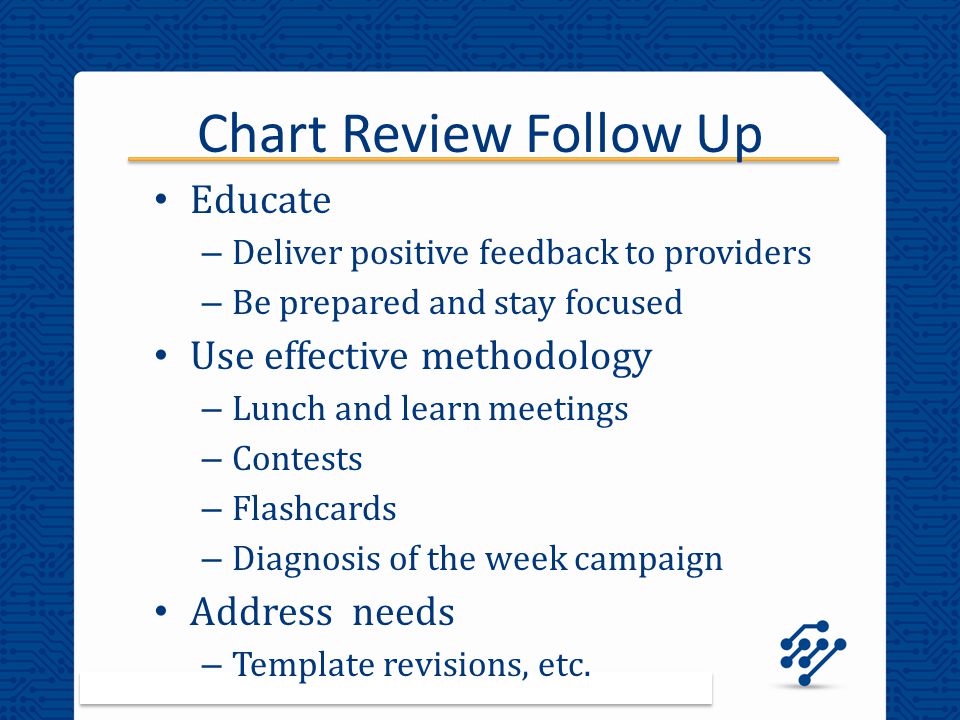 Chart Review Follow Up

• Educate
– Deliver positive feedback to providers
– Be prepared and stay focused

• Use effective methodology
– Lunch and learn meetings
– Contests
– Flashcards
– Diagnosis of the week campaign

• Address needs
– Template revisions, etc.